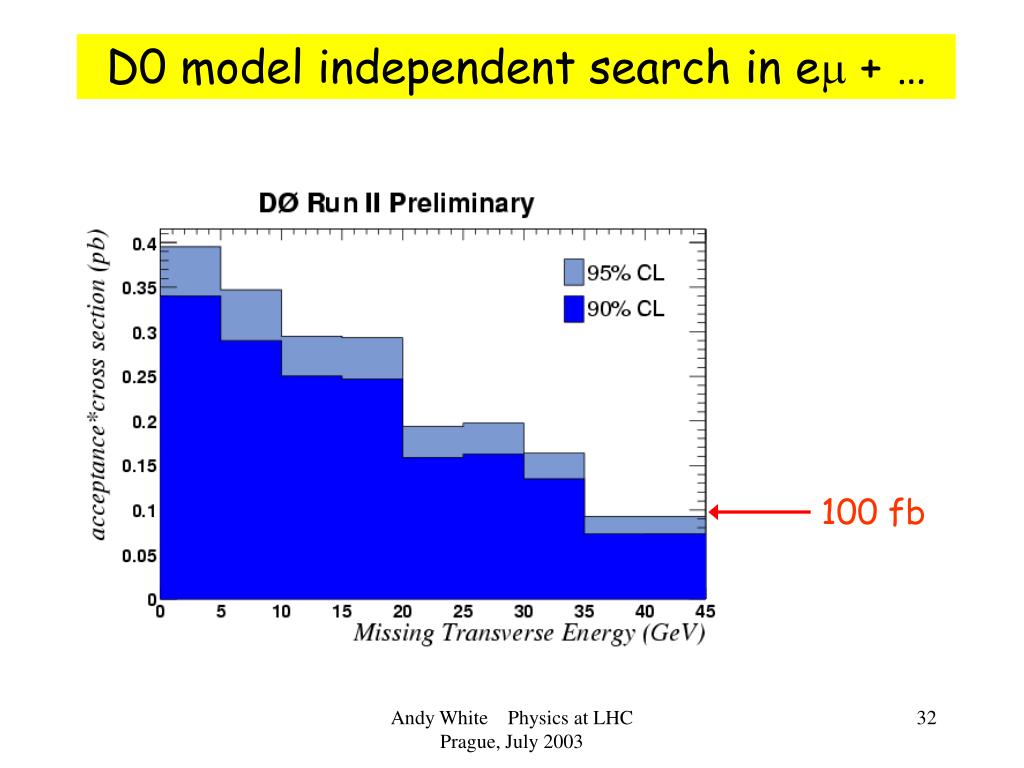 D0 model independent search in e$\mu$ + …

DØ Run II Preliminary

acceptance*cross section (pb)

0.4
0.35
0.3
0.25
0.2
0.15
0.1
0.05
0

95% CL
90% CL

0 5 10 15 20 25 30 35 40 45

Missing Transverse Energy (GeV)

100 fb

Andy White Physics at LHC
Prague, July 2003

32